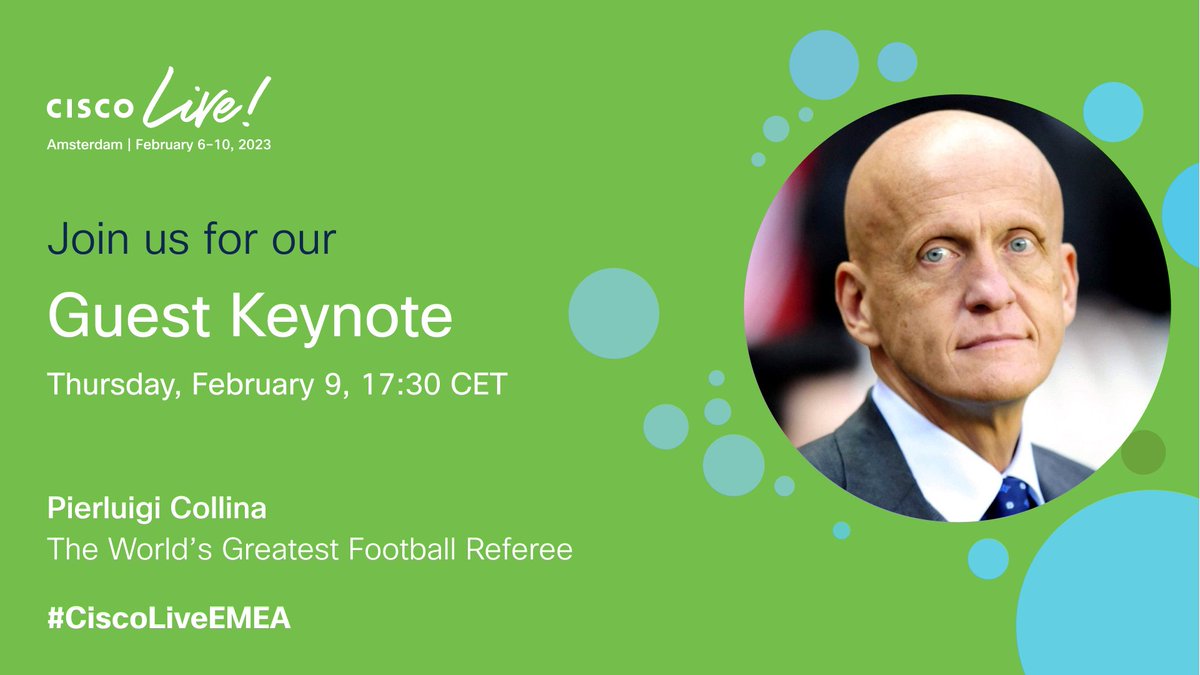 CISCO Live!
Amsterdam | February 6–10, 2023

Join us for our

Guest Keynote

Thursday, February 9, 17:30 CET

Pierluigi Collina
The World's Greatest Football Referee

#CiscoLiveEMEA